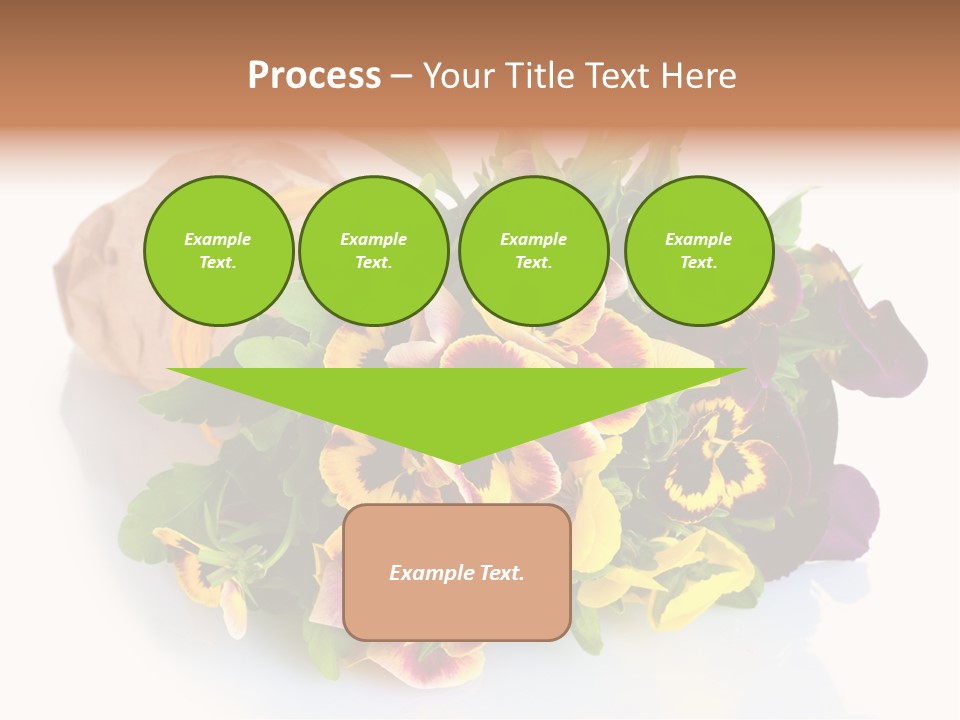 Process – Your Title Text Here

Example Text.

Example Text.

Example Text.

Example Text.

Example Text.